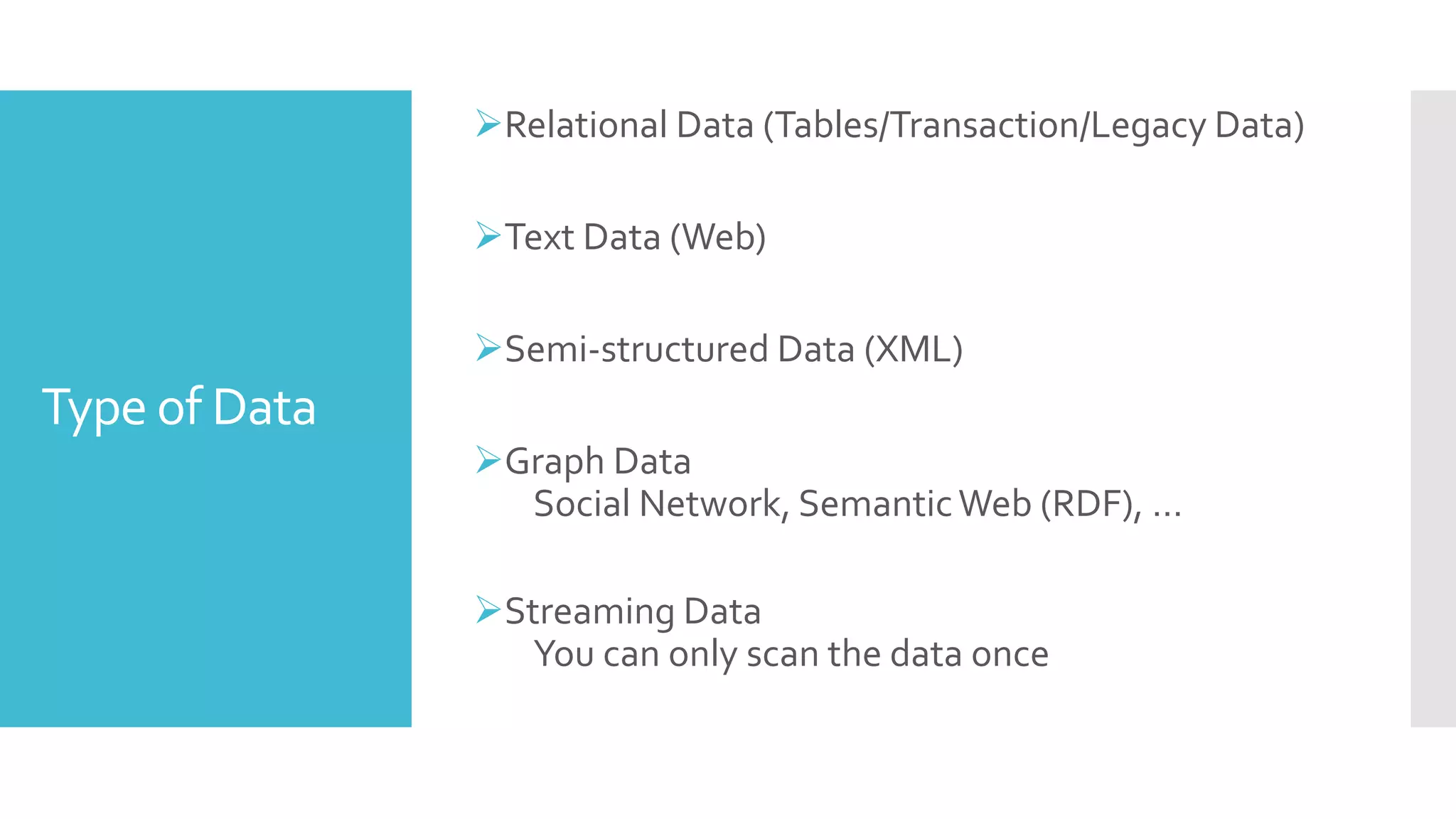 Type of Data

➢Relational Data (Tables/Transaction/Legacy Data)

➢Text Data (Web)

➢Semi-structured Data (XML)

➢Graph Data
Social Network, Semantic Web (RDF), …

➢Streaming Data
You can only scan the data once